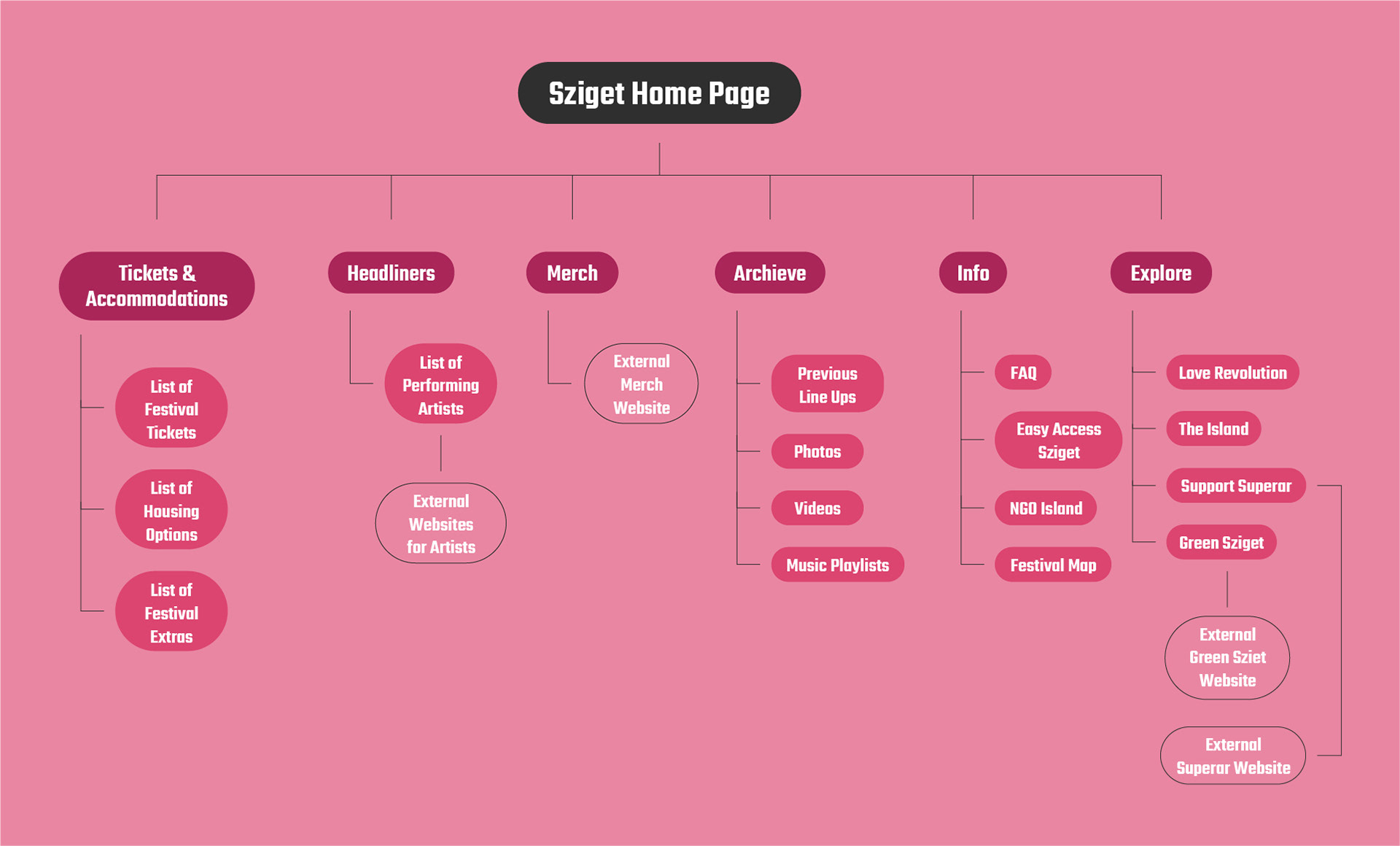 Sziget Home Page

Tickets & Accommodations

List of Festival Tickets

List of Housing Options

List of Festival Extras

Headliners

List of Performing Artists

External Websites for Artists

Merch

External Merch Website

Archieve

Previous Line Ups

Photos

Videos

Music Playlists

Info

FAQ

Easy Access Sziget

NGO Island

Festival Map

Explore

Love Revolution

The Island

Support Superar

Green Sziget

External Green Sziet Website

External Superar Website